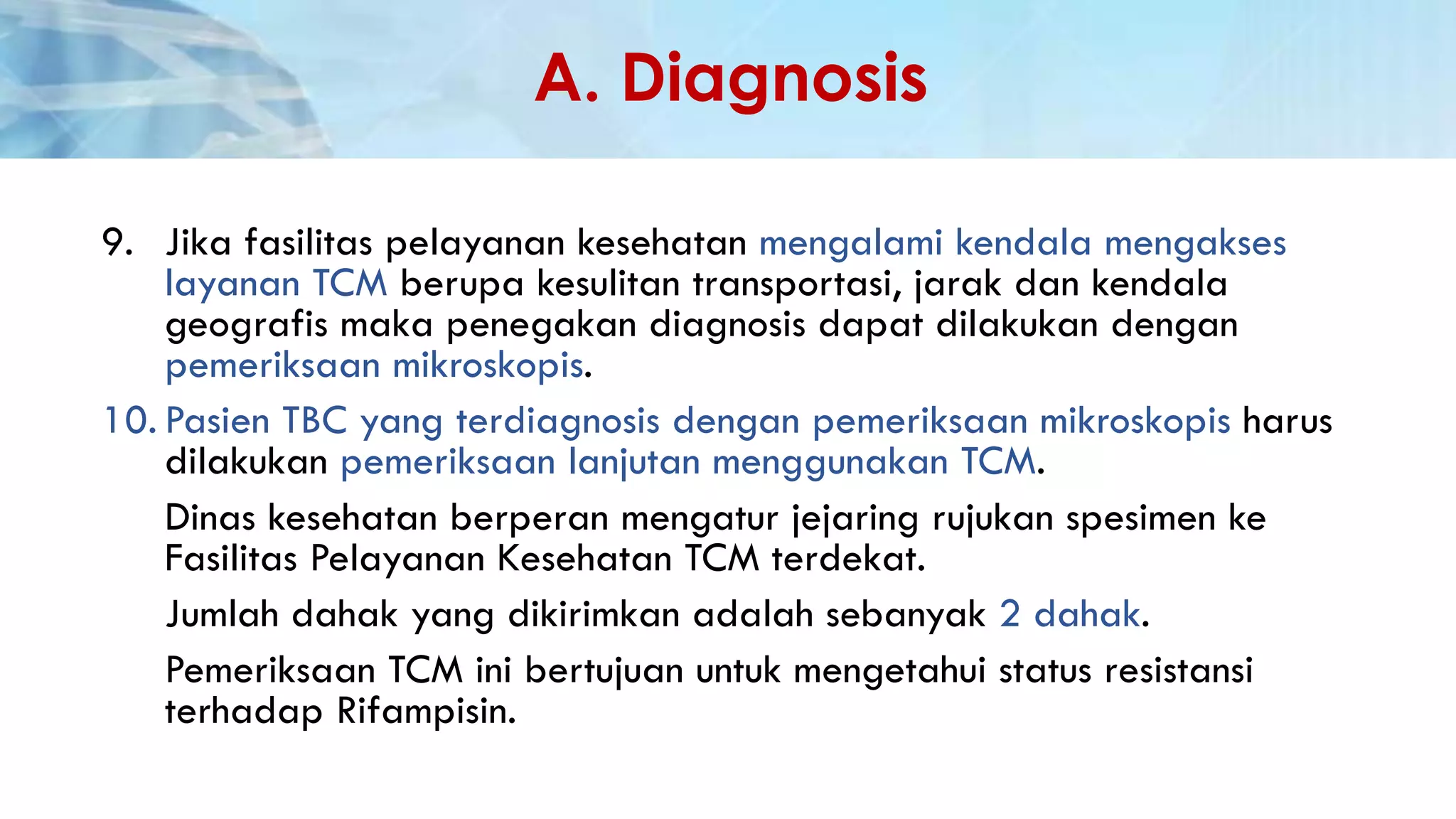 A. Diagnosis

9. Jika fasilitas pelayanan kesehatan mengalami kendala mengakses layanan TCM berupa kesulitan transportasi, jarak dan kendala geografis maka penegakan diagnosis dapat dilakukan dengan pemeriksaan mikroskopis.

10. Pasien TBC yang terdiagnosis dengan pemeriksaan mikroskopis harus dilakukan pemeriksaan lanjutan menggunakan TCM.

Dinas kesehatan berperan mengatur jejaring rujukan spesimen ke Fasilitas Pelayanan Kesehatan TCM terdekat.

Jumlah dahak yang dikirimkan adalah sebanyak 2 dahak.

Pemeriksaan TCM ini bertujuan untuk mengetahui status resistansi terhadap Rifampisin.